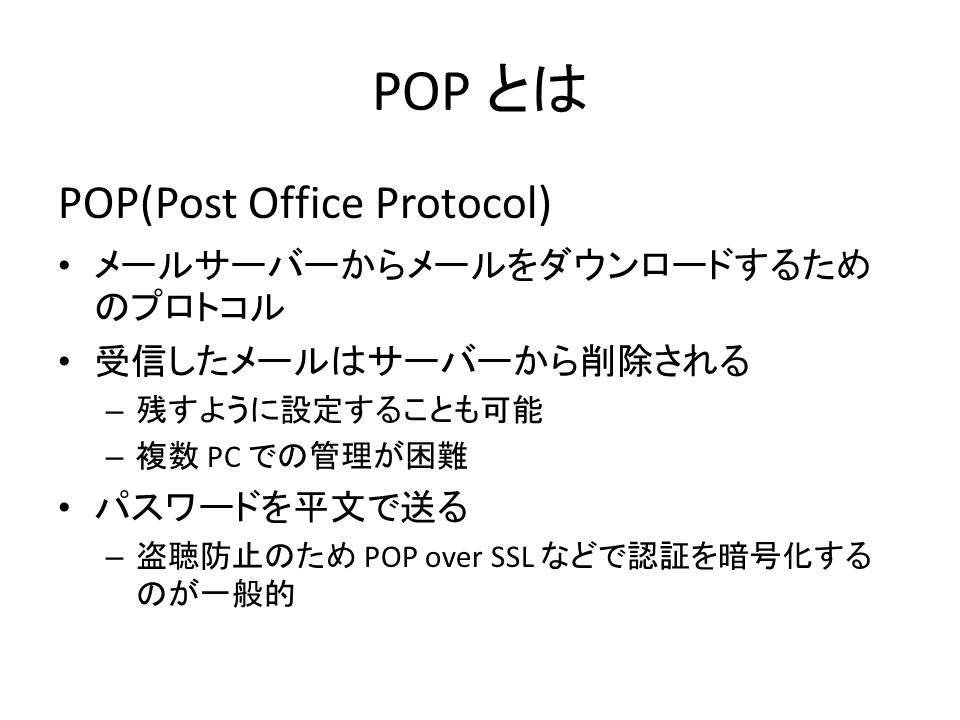 POP とは

POP(Post Office Protocol)

• メールサーバーからメールをダウンロードするためのプロトコル
• 受信したメールはサーバーから削除される
  – 残すように設定することも可能
  – 複数 PC での管理が困難
• パスワードを平文で送る
  – 盗聴防止のため POP over SSL などで認証を暗号化するのが一般的